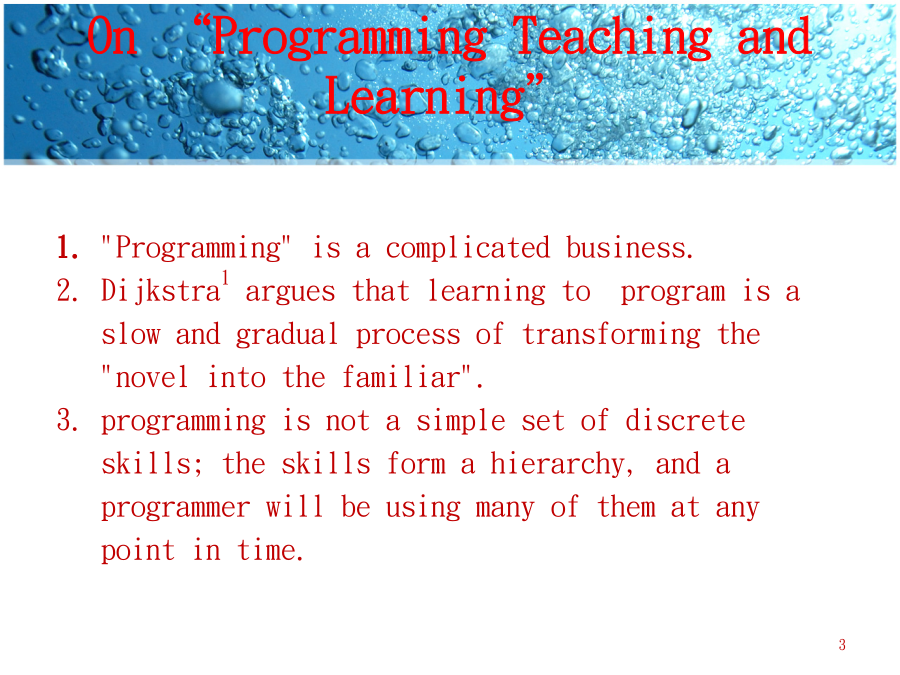 On “Programming Teaching and Learning”

1. "Programming" is a complicated business.
2. Dijkstra$^1$ argues that learning to program is a slow and gradual process of transforming the "novel into the familiar".
3. programming is not a simple set of discrete skills; the skills form a hierarchy, and a programmer will be using many of them at any point in time.

3